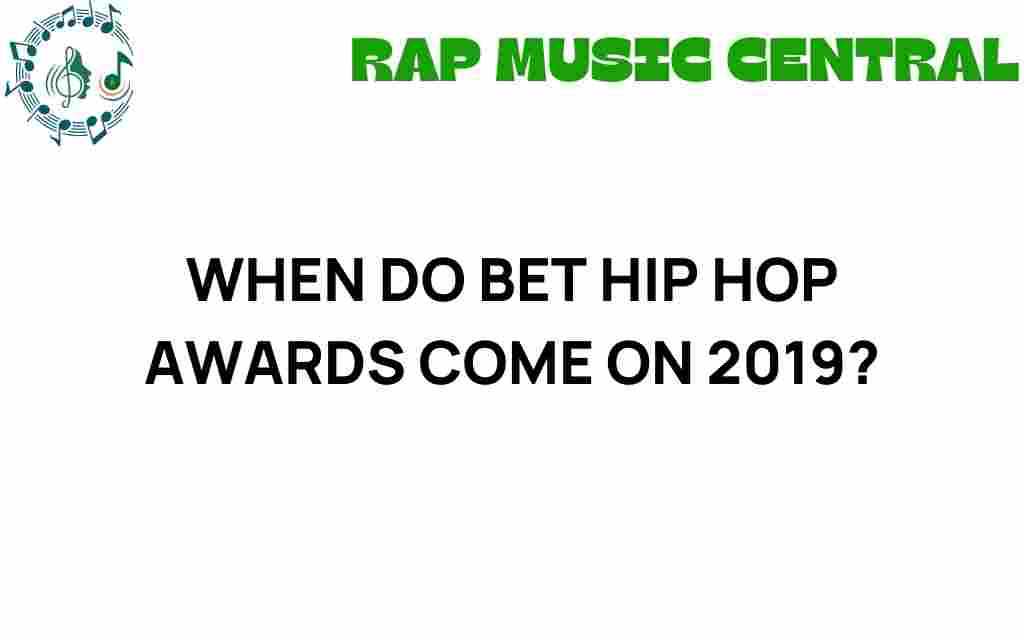 RAP MUSIC CENTRAL

WHEN DO BET HIP HOP AWARDS COME ON 2019?